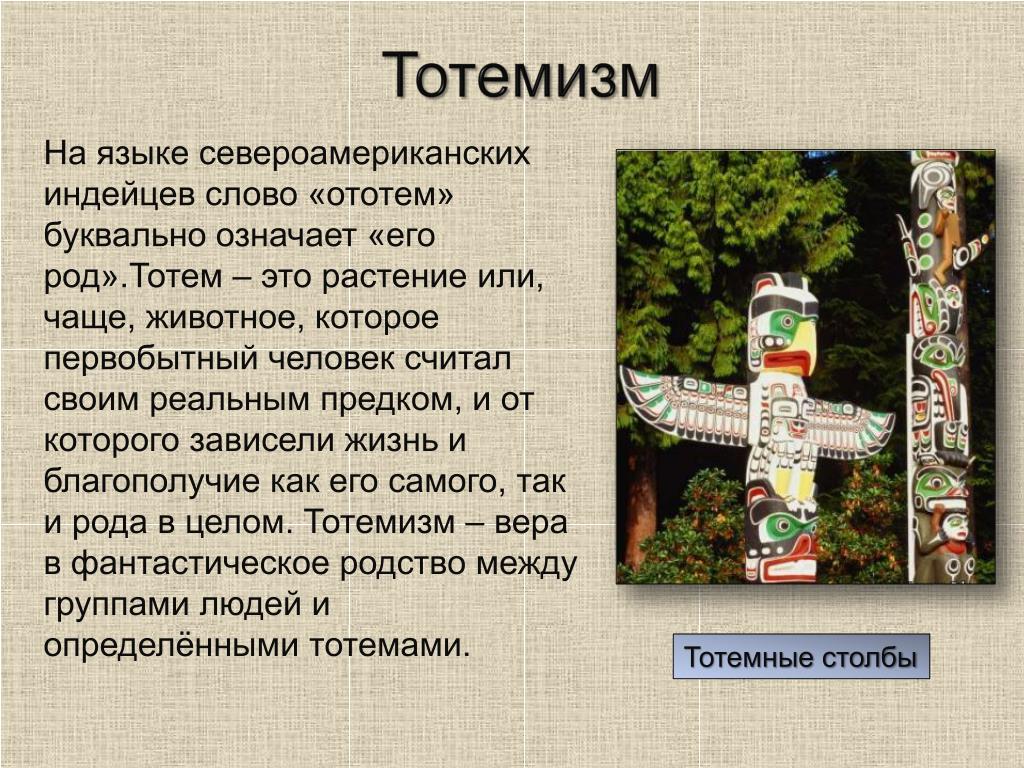 Тотемизм

На языке североамериканских индейцев слово «ототем» буквально означает «его род».Тотем – это растение или, чаще, животное, которое первобытный человек считал своим реальным предком, и от которого зависели жизнь и благополучие как его самого, так и рода в целом. Тотемизм – вера в фантастическое родство между группами людей и определёнными тотемами.

Тотемные столбы